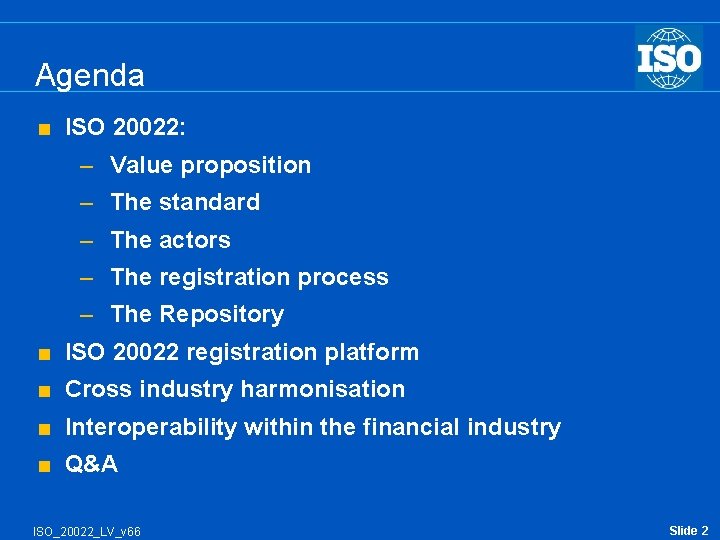 Agenda

ISO

■ ISO 20022:
– Value proposition
– The standard
– The actors
– The registration process
– The Repository
■ ISO 20022 registration platform
■ Cross industry harmonisation
■ Interoperability within the financial industry
■ Q&A

ISO_20022_LV_v66

Slide 2